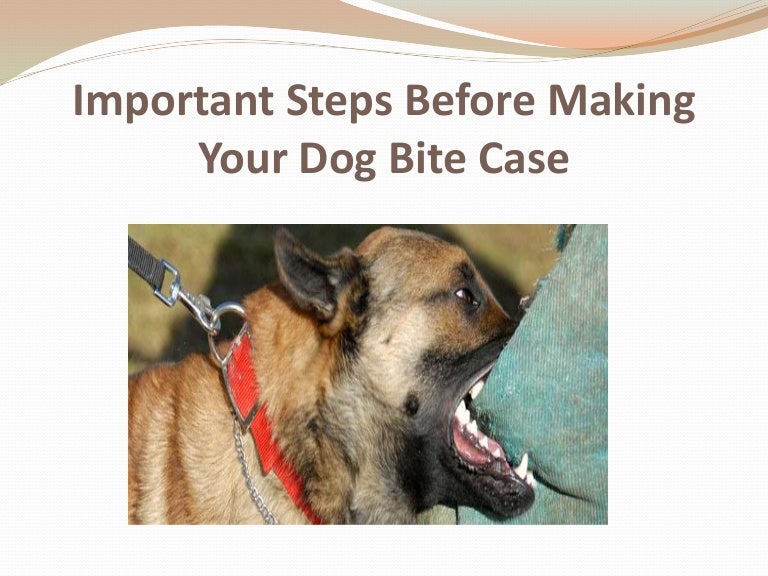 Important Steps Before Making Your Dog Bite Case